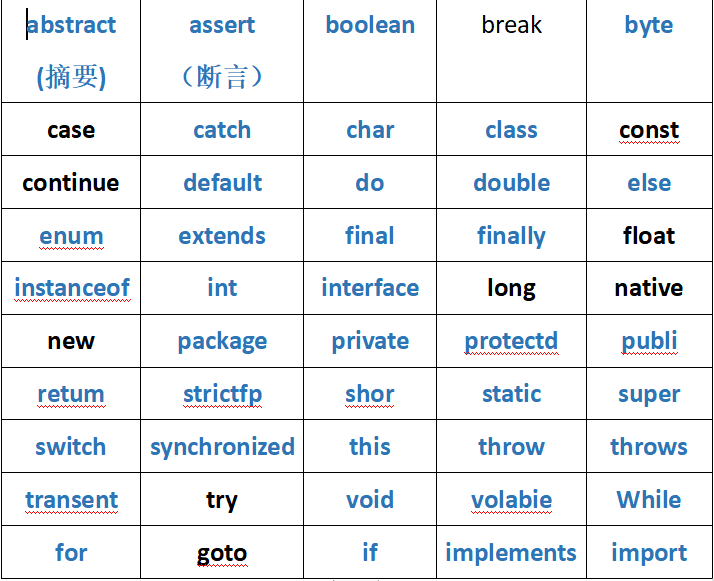 | abstract (摘要) | assert （断言） | boolean | break | byte |
|---|---|---|---|---|
| case | catch | char | class | const |
| continue | default | do | double | else |
| enum | extends | final | finally | float |
| instanceof | int | interface | long | native |
| new | package | private | protectd | publi |
| retum | strictfp | shor | static | super |
| switch | synchronized | this | throw | throws |
| transent | try | void | volabie | While |
| for | goto | if | implements | import |